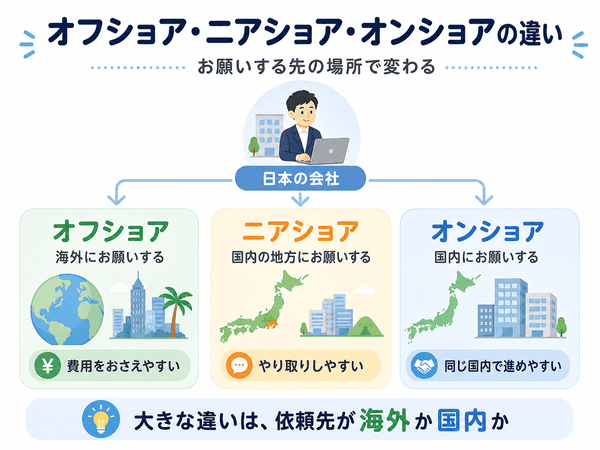 オフショア・ニアショア・オンショアの違い

お願いする先の場所で変わる

日本の会社

オフショア
海外にお願いする
¥ 費用をおさえやすい

ニアショア
国内の地方にお願いする
やり取りしやすい

オンショア
国内にお願いする
同じ国内で進めやすい

大きな違いは、依頼先が海外か国内か